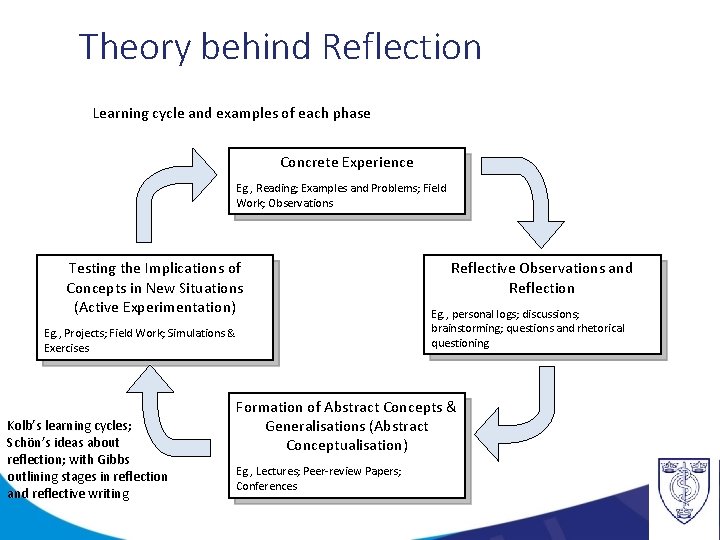 Theory behind Reflection

Learning cycle and examples of each phase

Concrete Experience

Eg., Reading; Examples and Problems; Field Work; Observations

Reflective Observations and Reflection

Eg., personal logs; discussions; brainstorming; questions and rhetorical questioning

Formation of Abstract Concepts & Generalisations (Abstract Conceptualisation)

Eg., Lectures; Peer-review Papers; Conferences

Testing the Implications of Concepts in New Situations (Active Experimentation)

Eg., Projects; Field Work; Simulations & Exercises

Kolb's learning cycles; Schön's ideas about reflection; with Gibbs outlining stages in reflection and reflective writing